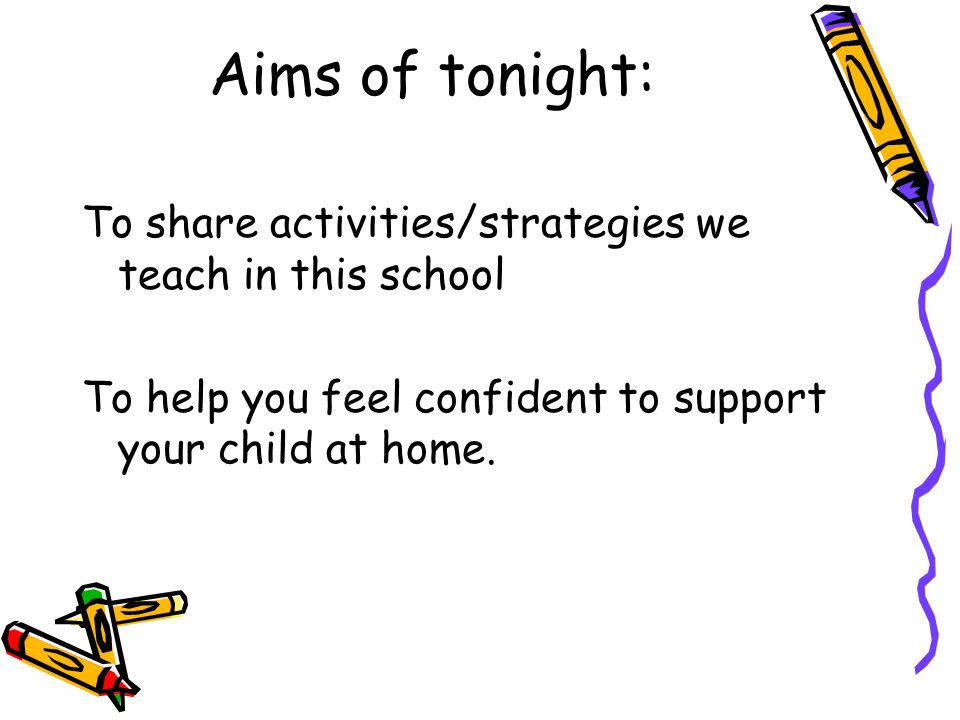 Aims of tonight:

To share activities/strategies we teach in this school

To help you feel confident to support your child at home.